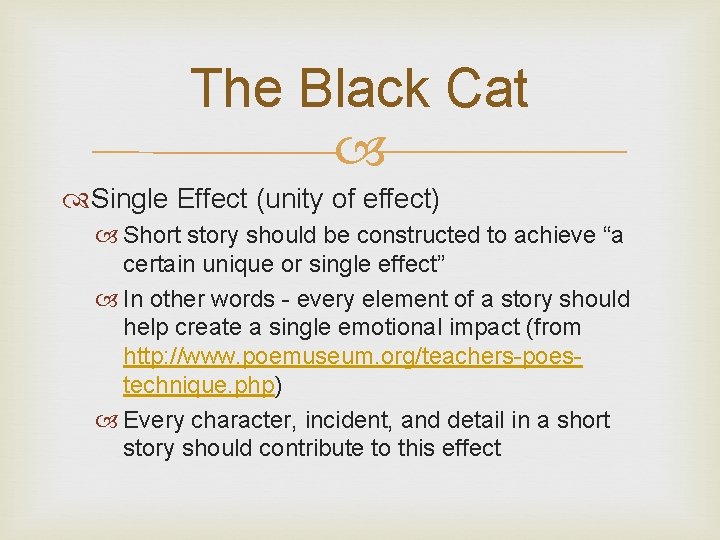 The Black Cat

Single Effect (unity of effect)

Short story should be constructed to achieve “a certain unique or single effect”

In other words - every element of a story should help create a single emotional impact (from http://www.poemuseum.org/teachers-poes-technique.php)

Every character, incident, and detail in a short story should contribute to this effect